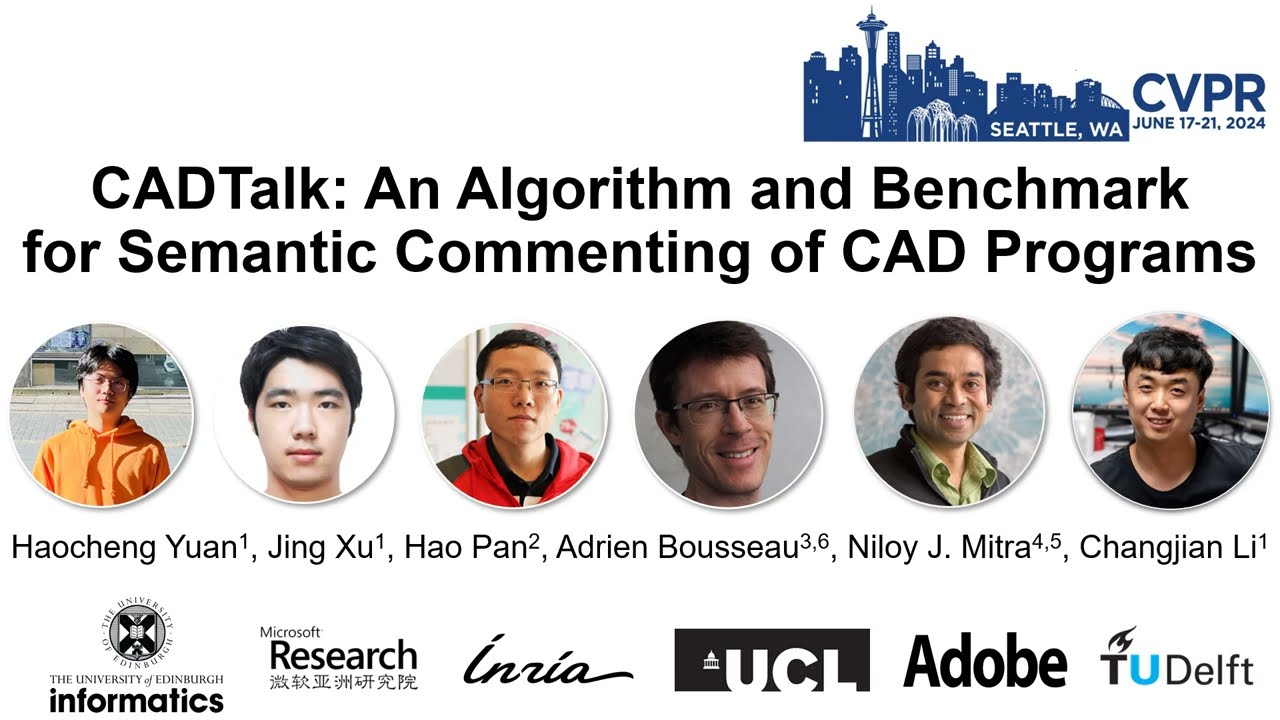 SEATTLE, WA CVPR JUNE 17-21, 2024

CADTalk: An Algorithm and Benchmark for Semantic Commenting of CAD Programs

Haocheng Yuan$^1$, Jing Xu$^1$, Hao Pan$^2$, Adrien Bousseau$^{3,6}$, Niloy J. Mitra$^{4,5}$, Changjian Li$^1$

THE UNIVERSITY OF EDINBURGH
THE UNIVERSITY of EDINBURGH informatics

Microsoft Research 微软亚洲研究院

Inria

UCL

Adobe

TUDelft